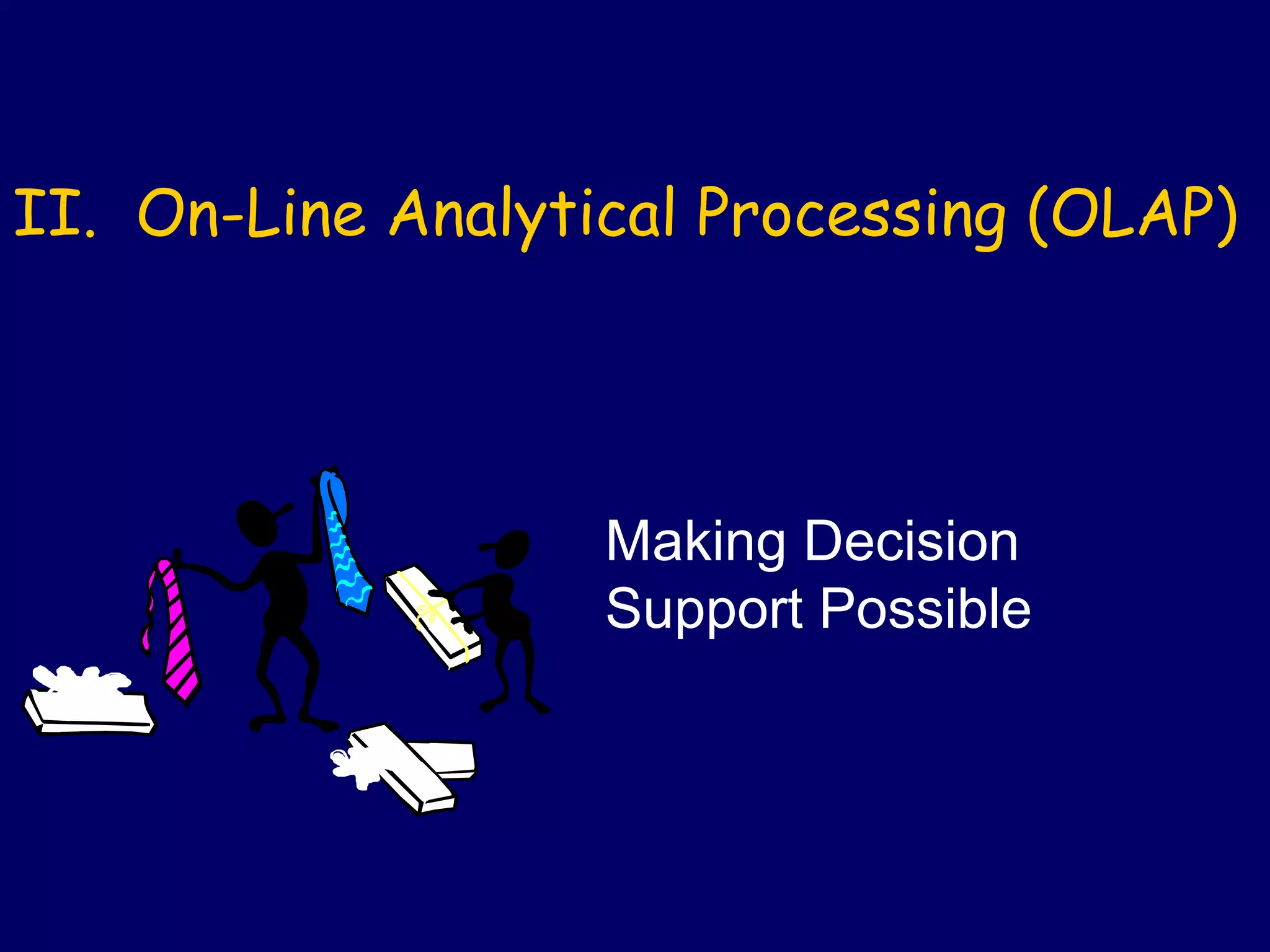 II. On-Line Analytical Processing (OLAP)

Making Decision Support Possible